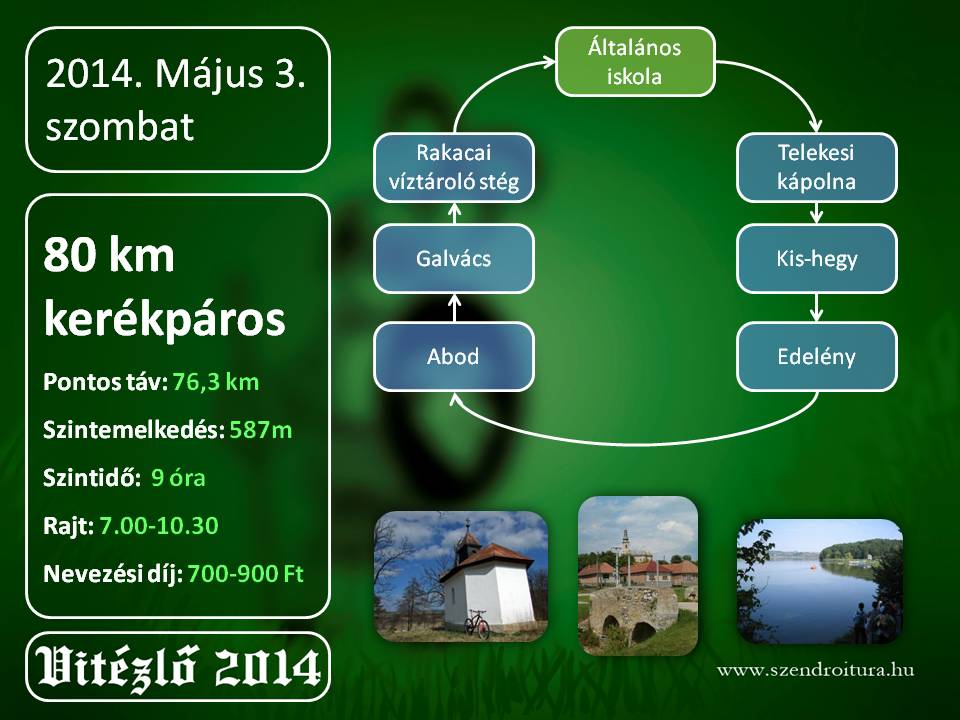 2014. Május 3. szombat

80 km kerékpáros

Pontos táv: 76,3 km

Szintemelkedés: 587m

Szintidő: 9 óra

Rajt: 7.00-10.30

Nevezési díj: 700-900 Ft

Vitézlő 2014

Általános iskola

Telekesi kápolna

Kis-hegy

Edelény

Abod

Galvács

Rakacai víztároló stég

www.szendroitura.hu